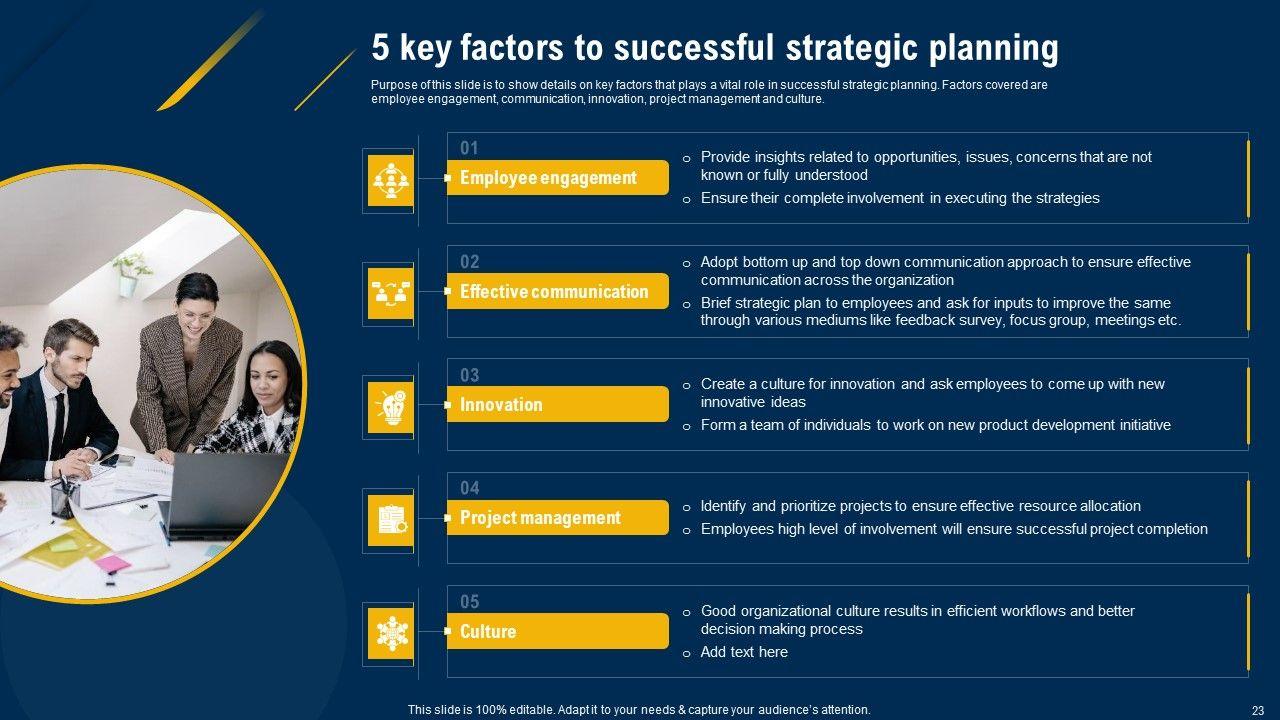 5 key factors to successful strategic planning

Purpose of this slide is to show details on key factors that plays a vital role in successful strategic planning. Factors covered are employee engagement, communication, innovation, project management and culture.

01
Employee engagement
o Provide insights related to opportunities, issues, concerns that are not known or fully understood
o Ensure their complete involvement in executing the strategies

02
Effective communication
o Adopt bottom up and top down communication approach to ensure effective communication across the organization
o Brief strategic plan to employees and ask for inputs to improve the same through various mediums like feedback survey, focus group, meetings etc.

03
Innovation
o Create a culture for innovation and ask employees to come up with new innovative ideas
o Form a team of individuals to work on new product development initiative

04
Project management
o Identify and prioritize projects to ensure effective resource allocation
o Employees high level of involvement will ensure successful project completion

05
Culture
o Good organizational culture results in efficient workflows and better decision making process
o Add text here

This slide is 100% editable. Adapt it to your needs & capture your audience's attention.

23